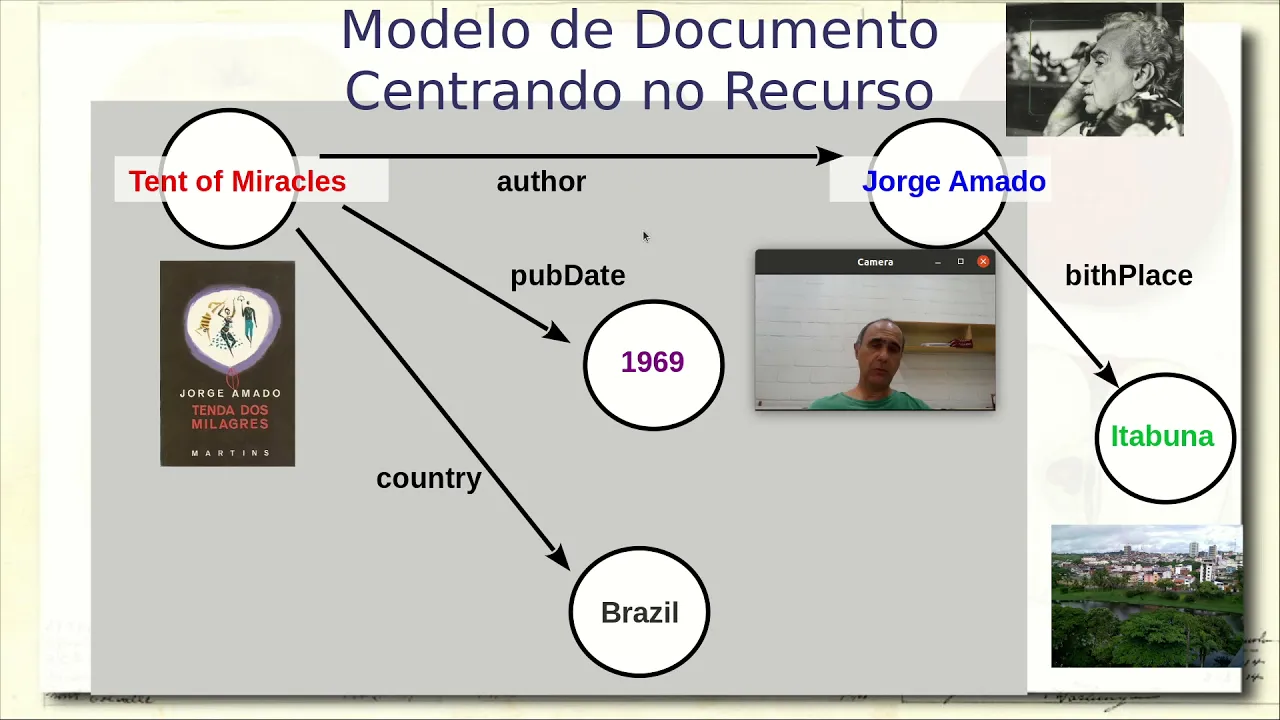 Modelo de Documento
Centrando no Recurso

Tent of Miracles

author

Jorge Amado

pubDate

Camera

bithPlace

1969

JORGE AMADO
TENDA DOS MILAGRES
MARTINS

Itabuna

country

Brazil